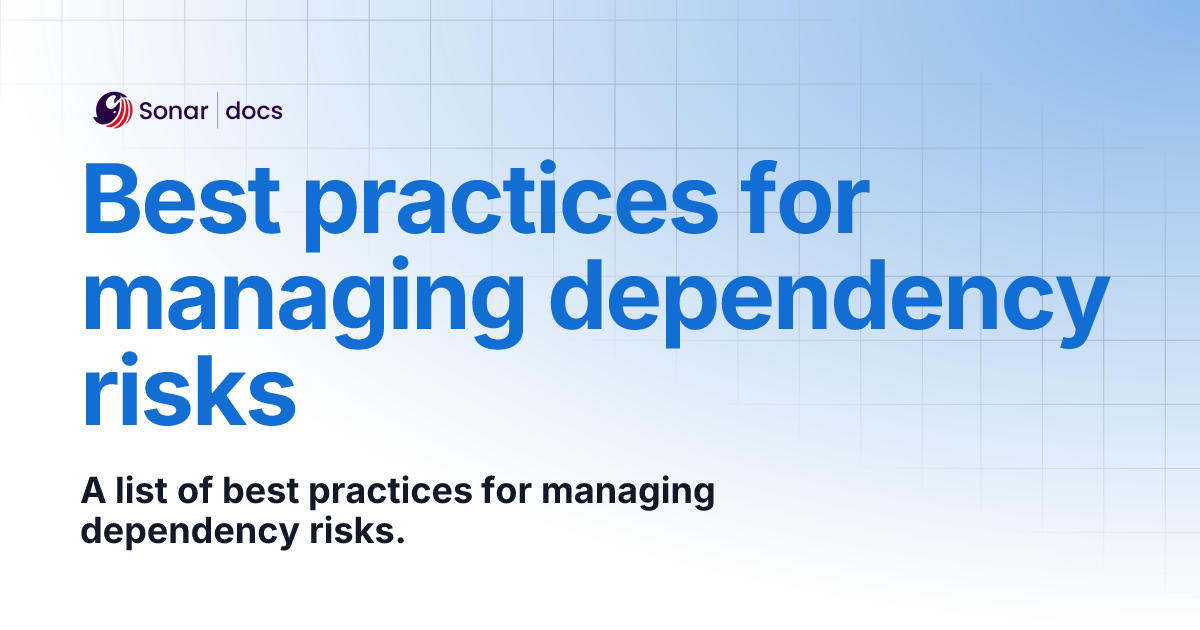 Sonar | docs

Best practices for managing dependency risks

A list of best practices for managing dependency risks.